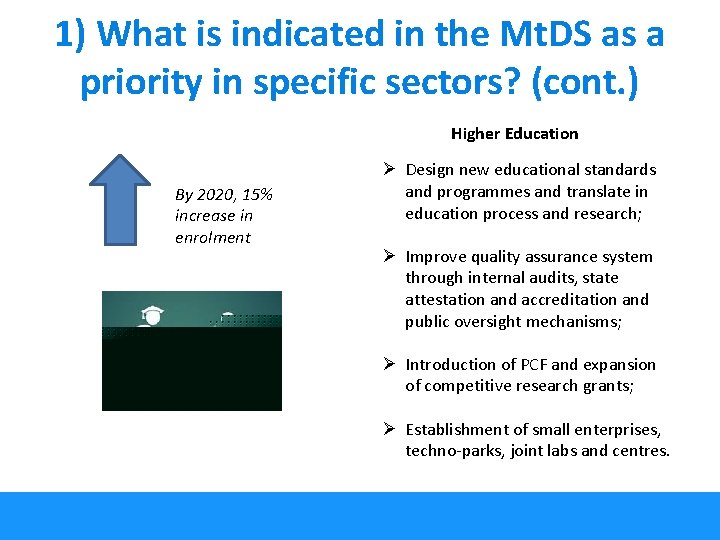 1) What is indicated in the MtDS as a priority in specific sectors? (cont.)

By 2020, 15% increase in enrolment

Higher Education

➢ Design new educational standards and programmes and translate in education process and research;

➢ Improve quality assurance system through internal audits, state attestation and accreditation and public oversight mechanisms;

➢ Introduction of PCF and expansion of competitive research grants;

➢ Establishment of small enterprises, techno-parks, joint labs and centres.